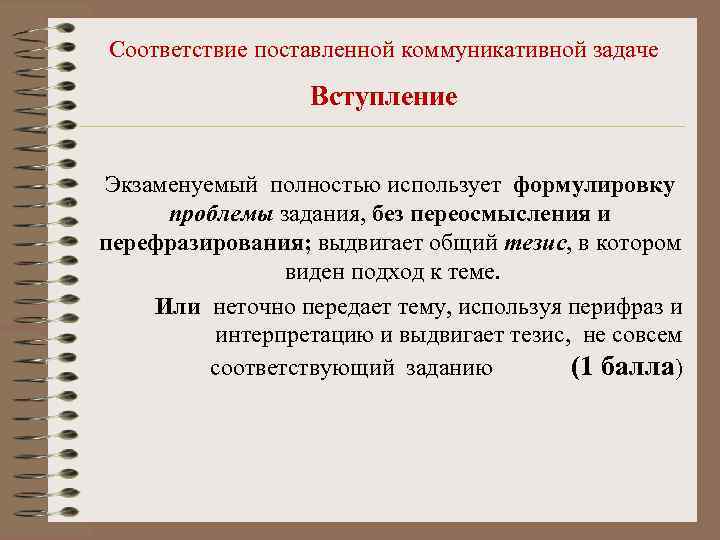 Соответствие поставленной коммуникативной задаче

Вступление

Экзаменуемый полностью использует формулировку проблемы задания, без переосмысления и перефразирования; выдвигает общий тезис, в котором виден подход к теме.

Или неточно передает тему, используя перифраз и интерпретацию и выдвигает тезис, не совсем соответствующий заданию (1 балла)